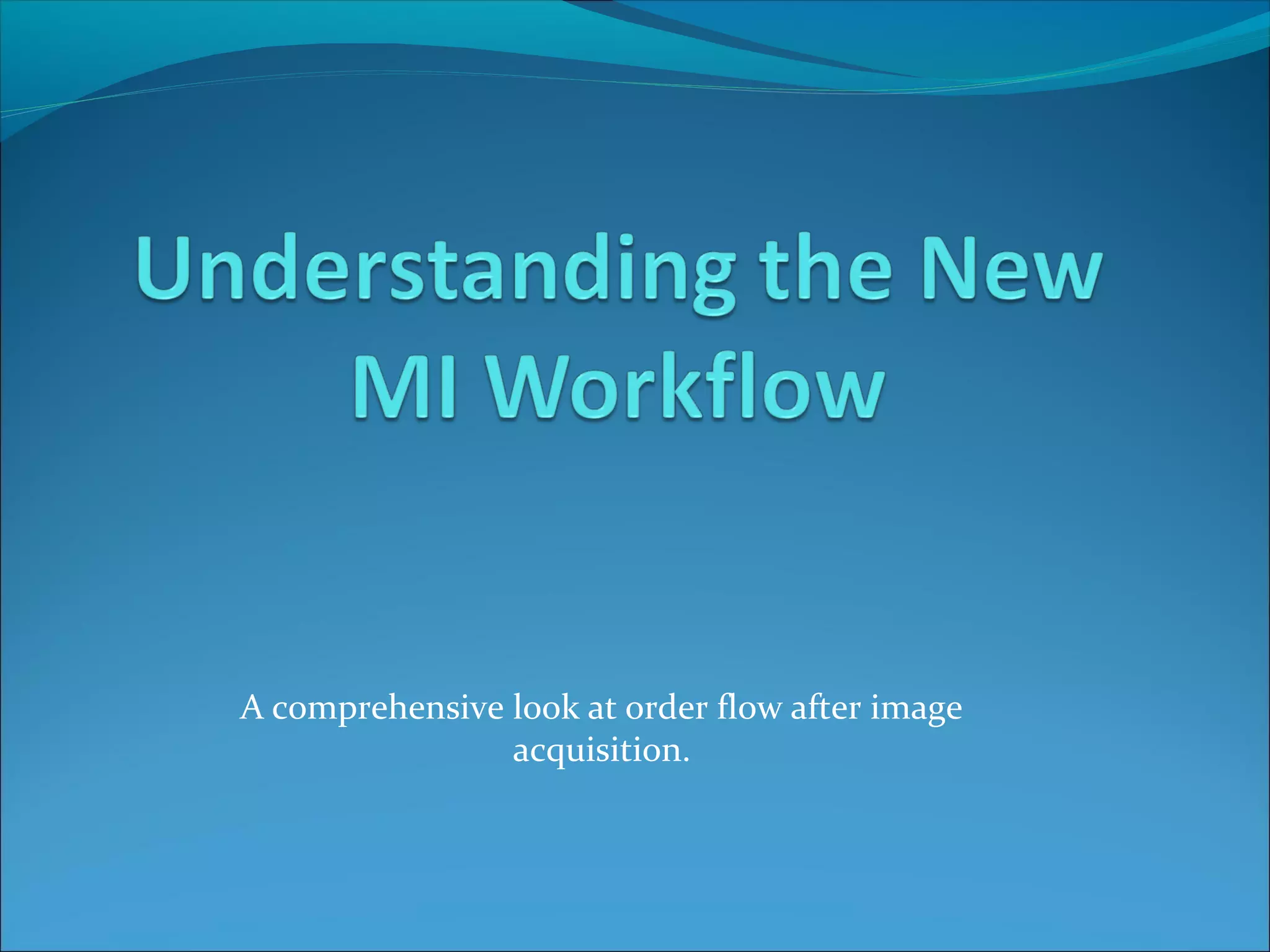 Understanding the New MI Workflow

A comprehensive look at order flow after image acquisition.